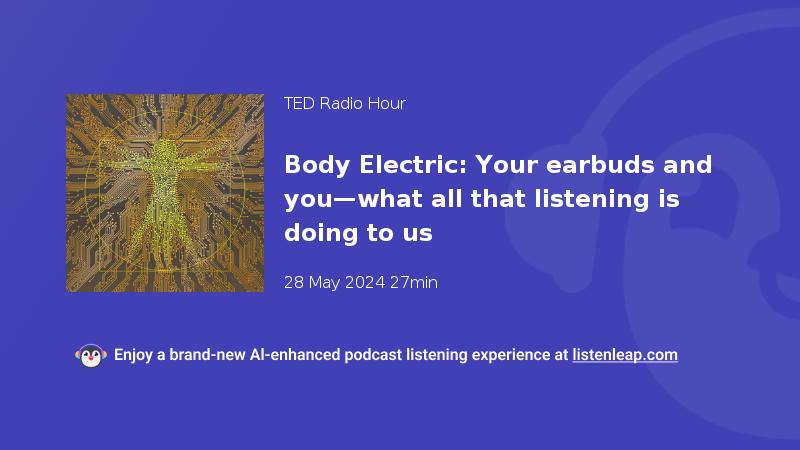 TED Radio Hour

Body Electric: Your earbuds and you—what all that listening is doing to us

28 May 2024 27min

Enjoy a brand-new AI-enhanced podcast listening experience at listenleap.com